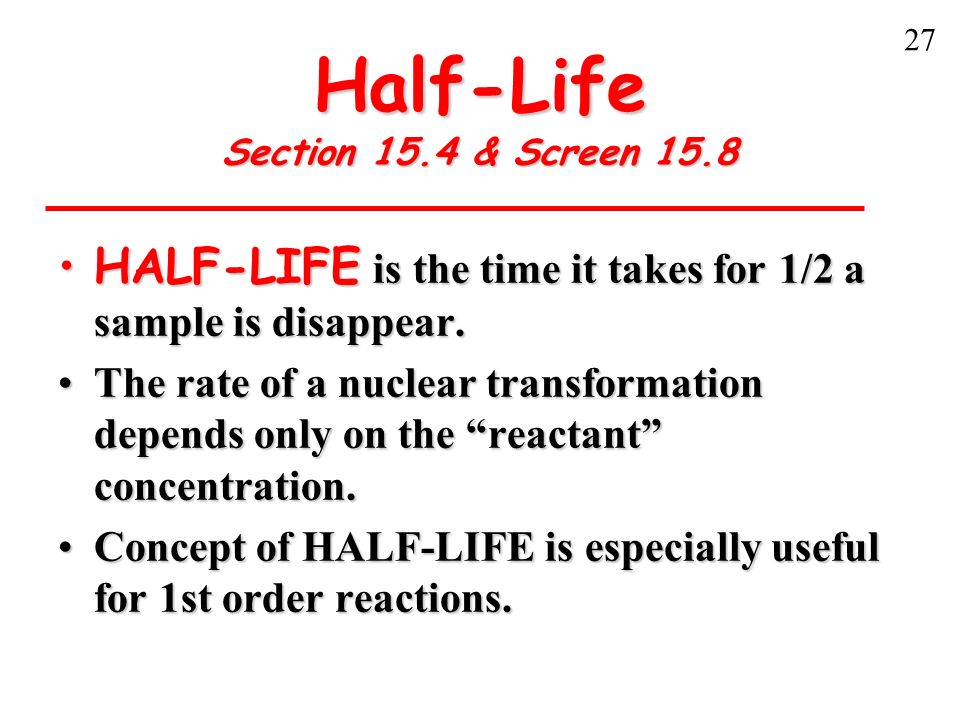 27

Half-Life
Section 15.4 & Screen 15.8

• HALF-LIFE is the time it takes for 1/2 a sample is disappear.
• The rate of a nuclear transformation depends only on the “reactant” concentration.
• Concept of HALF-LIFE is especially useful for 1st order reactions.